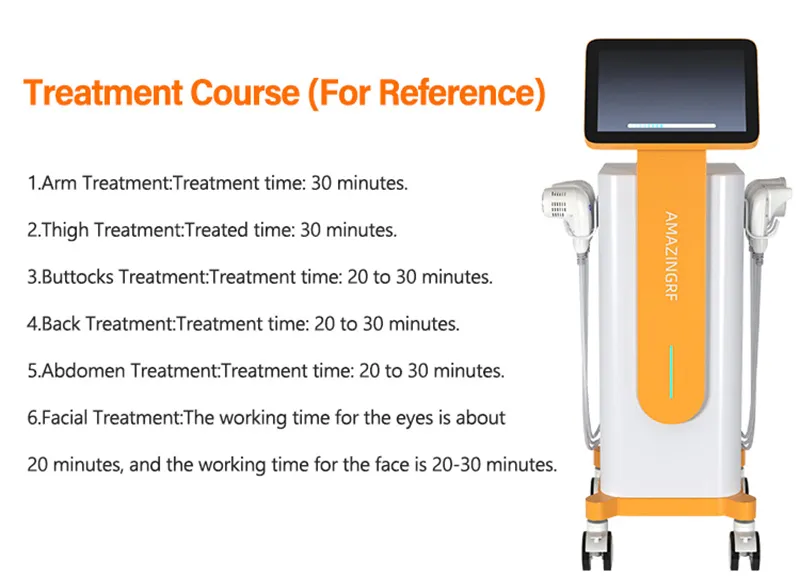 Treatment Course (For Reference)

1.Arm Treatment:Treatment time: 30 minutes.

2.Thigh Treatment:Treated time: 30 minutes.

3.Buttocks Treatment:Treatment time: 20 to 30 minutes.

4.Back Treatment:Treatment time: 20 to 30 minutes.

5.Abdomen Treatment:Treatment time: 20 to 30 minutes.

6.Facial Treatment:The working time for the eyes is about 20 minutes, and the working time for the face is 20-30 minutes.

AMAZINGRF